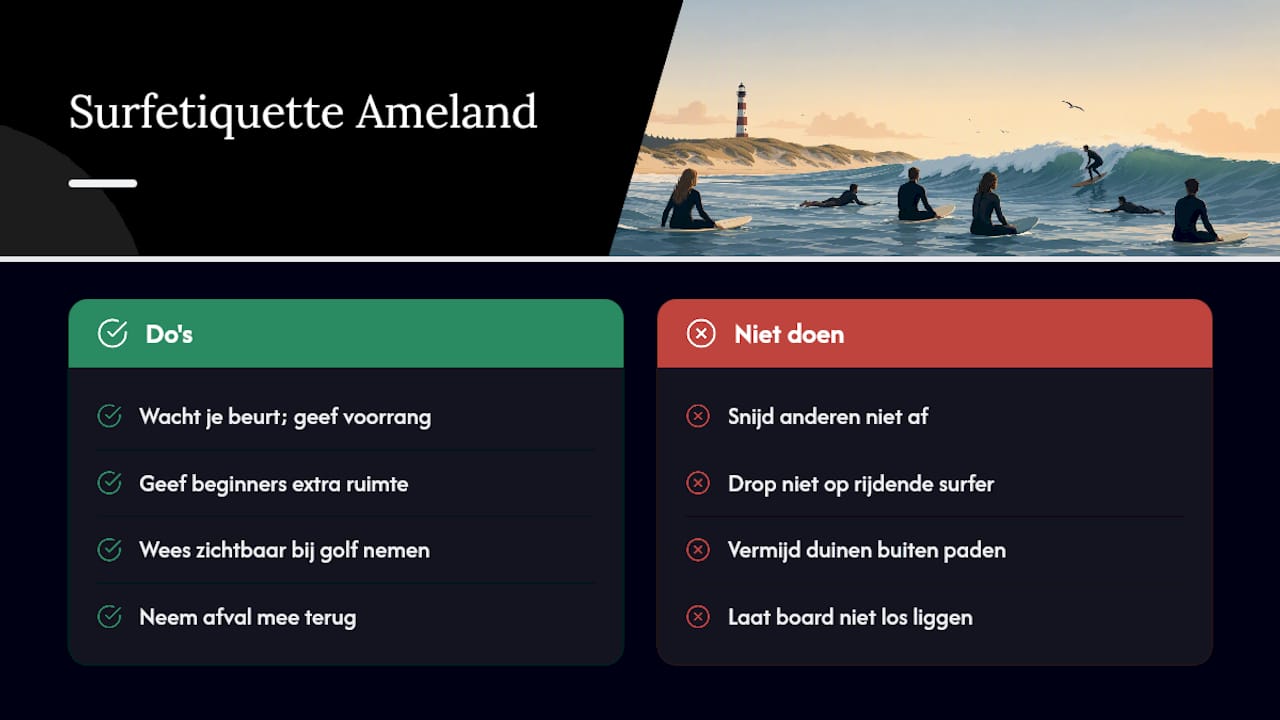 Surfetiquette Ameland

Do's

Wacht je beurt; geef voorrang

Geef beginners extra ruimte

Wees zichtbaar bij golf nemen

Neem afval mee terug

Niet doen

Snijd anderen niet af

Drop niet op rijdende surfer

Vermijd duinen buiten paden

Laat board niet los liggen